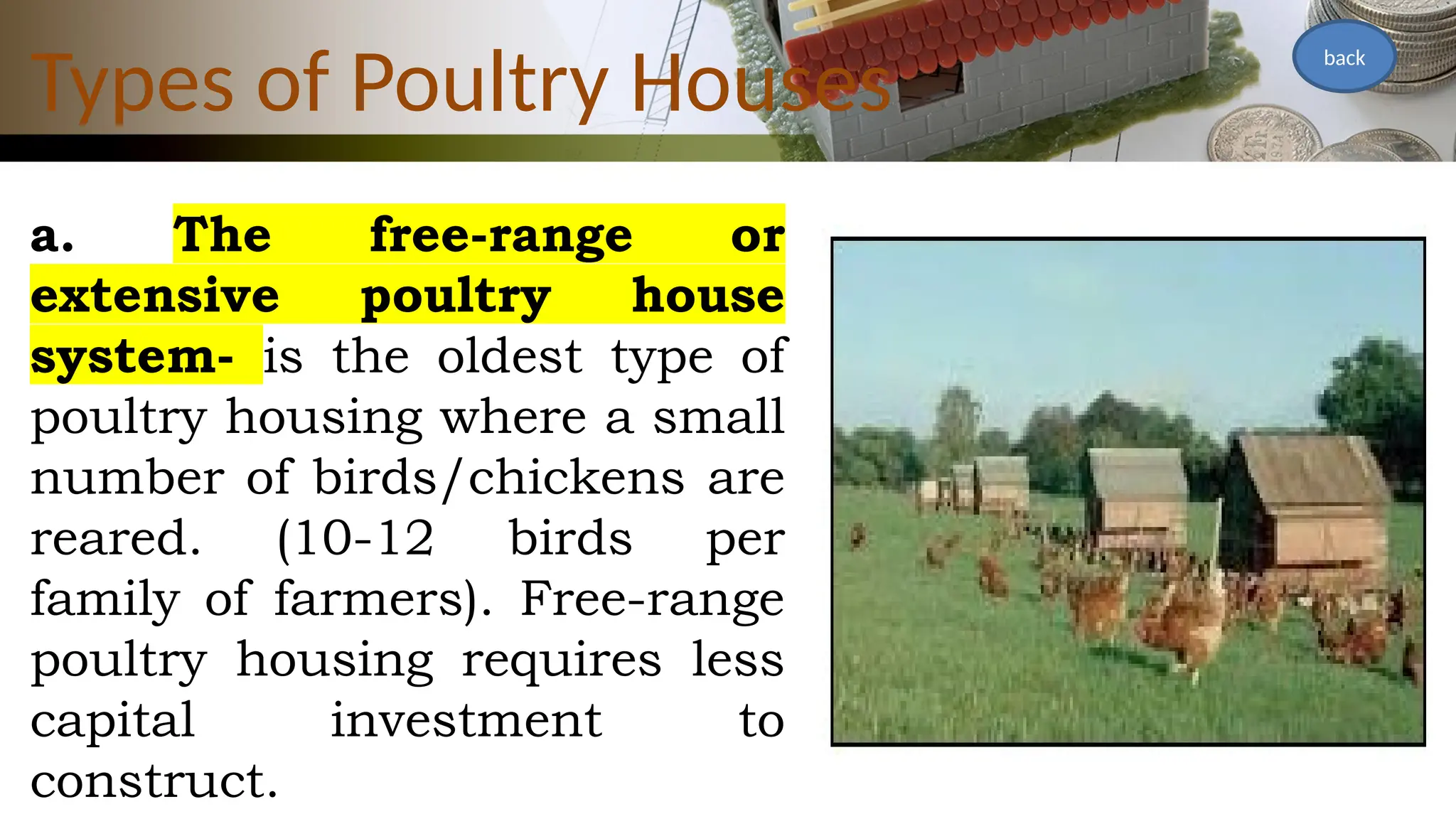 Types of Poultry Houses

back

a. The free-range or extensive poultry house system- is the oldest type of poultry housing where a small number of birds/chickens are reared. (10-12 birds per family of farmers). Free-range poultry housing requires less capital investment to construct.